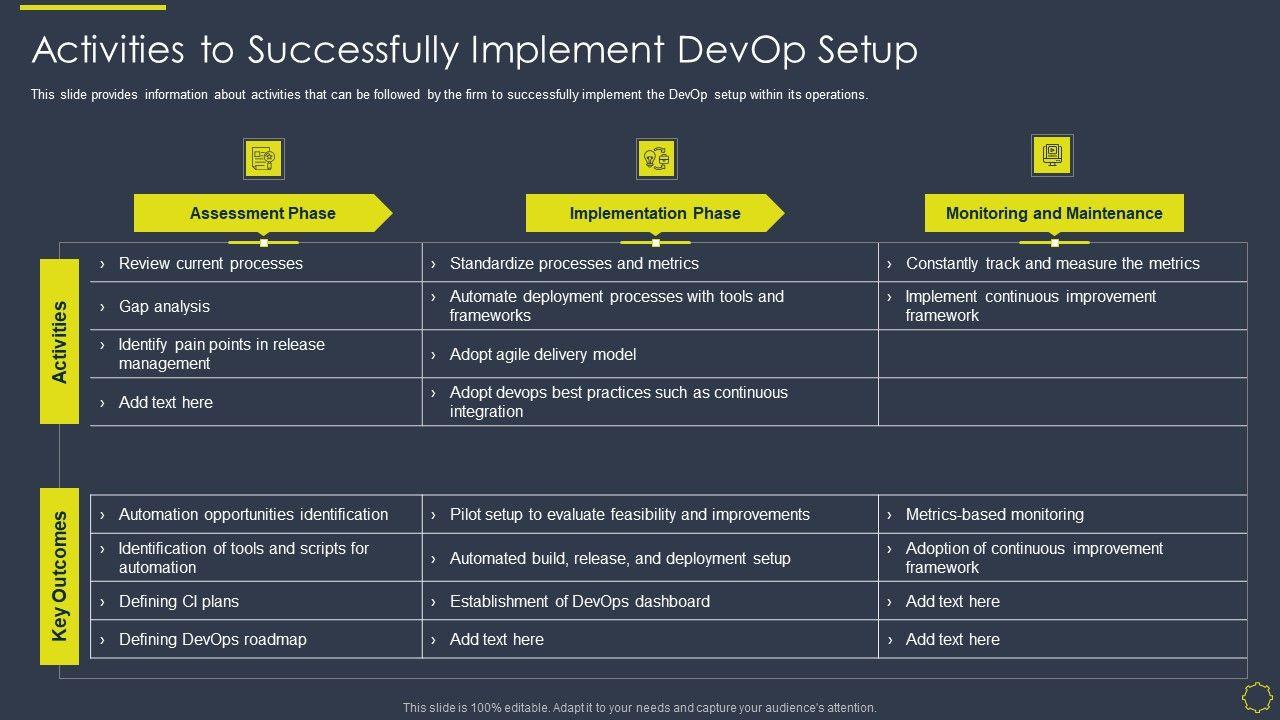 Activities to Successfully Implement DevOp Setup

This slide provides information about activities that can be followed by the firm to successfully implement the DevOp setup within its operations.

| | Assessment Phase | Implementation Phase | Monitoring and Maintenance |
|---|---|---|---|
| Activities | › Review current processes | › Standardize processes and metrics | › Constantly track and measure the metrics |
| | › Gap analysis | › Automate deployment processes with tools and frameworks | › Implement continuous improvement framework |
| | › Identify pain points in release management | › Adopt agile delivery model | |
| | › Add text here | › Adopt devops best practices such as continuous integration | |
| Key Outcomes | › Automation opportunities identification | › Pilot setup to evaluate feasibility and improvements | › Metrics-based monitoring |
| | › Identification of tools and scripts for automation | › Automated build, release, and deployment setup | › Adoption of continuous improvement framework |
| | › Defining CI plans | › Establishment of DevOps dashboard | › Add text here |
| | › Defining DevOps roadmap | › Add text here | › Add text here |

This slide is 100% editable. Adapt it to your needs and capture your audience's attention.